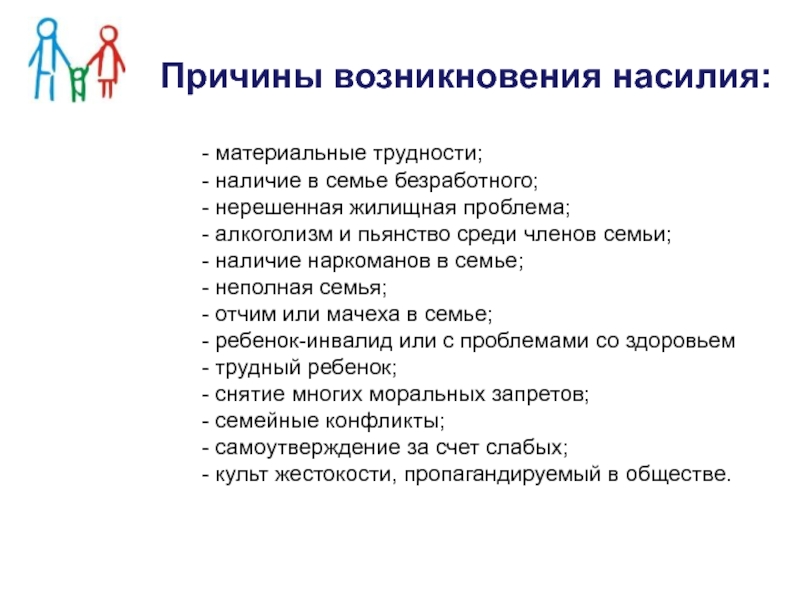 Причины возникновения насилия:

- материальные трудности;
- наличие в семье безработного;
- нерешенная жилищная проблема;
- алкоголизм и пьянство среди членов семьи;
- наличие наркоманов в семье;
- неполная семья;
- отчим или мачеха в семье;
- ребенок-инвалид или с проблемами со здоровьем
- трудный ребенок;
- снятие многих моральных запретов;
- семейные конфликты;
- самоутверждение за счет слабых;
- культ жестокости, пропагандируемый в обществе.